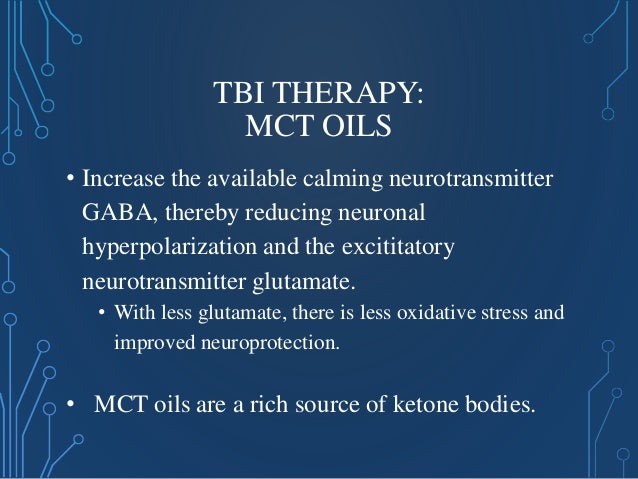 TBI THERAPY:
MCT OILS

• Increase the available calming neurotransmitter GABA, thereby reducing neuronal hyperpolarization and the excititatory neurotransmitter glutamate.
  • With less glutamate, there is less oxidative stress and improved neuroprotection.

• MCT oils are a rich source of ketone bodies.